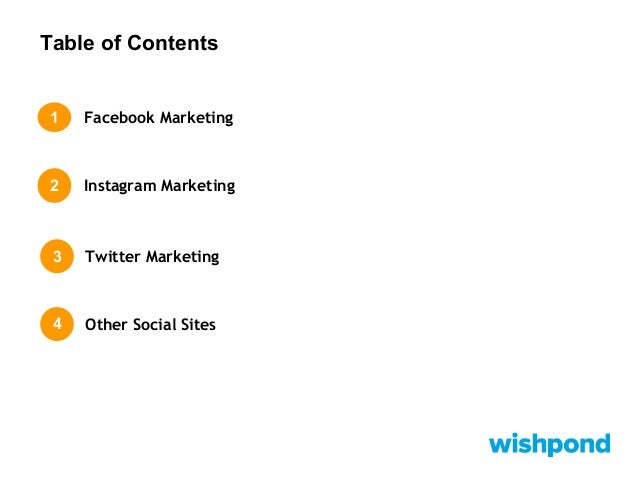 Table of Contents

1 Facebook Marketing

2 Instagram Marketing

3 Twitter Marketing

4 Other Social Sites

wishpond